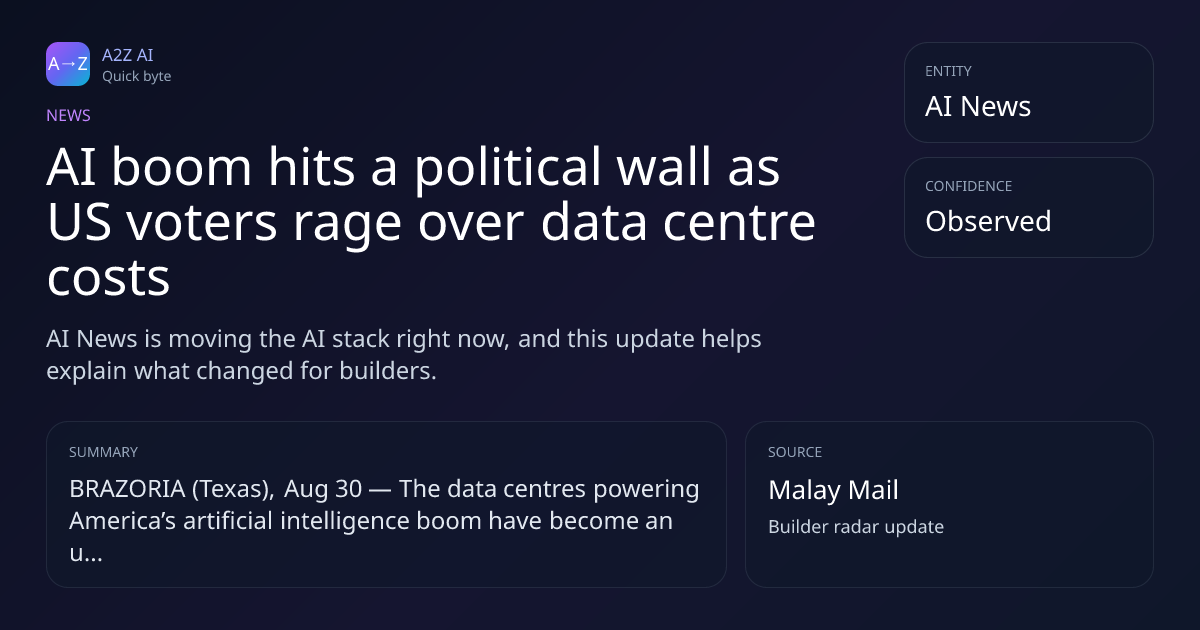 A→Z

A2Z AI
Quick byte

NEWS

AI boom hits a political wall as US voters rage over data centre costs

AI News is moving the AI stack right now, and this update helps explain what changed for builders.

ENTITY
AI News

CONFIDENCE
Observed

SUMMARY
BRAZORIA (Texas), Aug 30 — The data centres powering America's artificial intelligence boom have become an u...

SOURCE
Malay Mail
Builder radar update